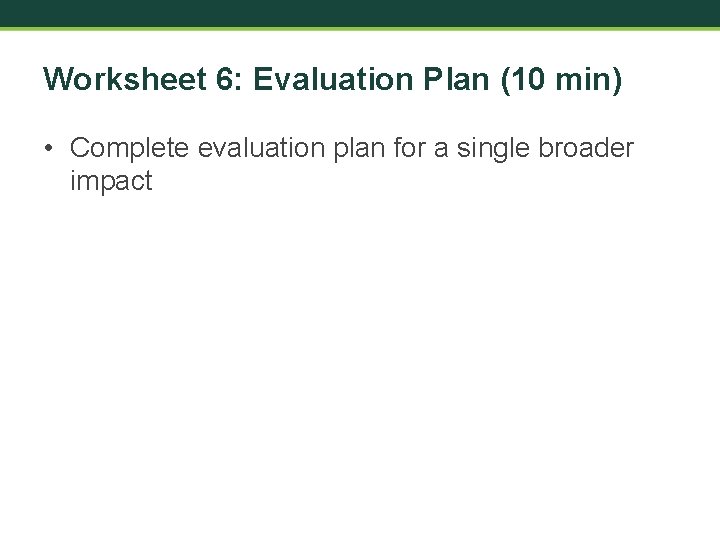 Worksheet 6: Evaluation Plan (10 min)

• Complete evaluation plan for a single broader impact